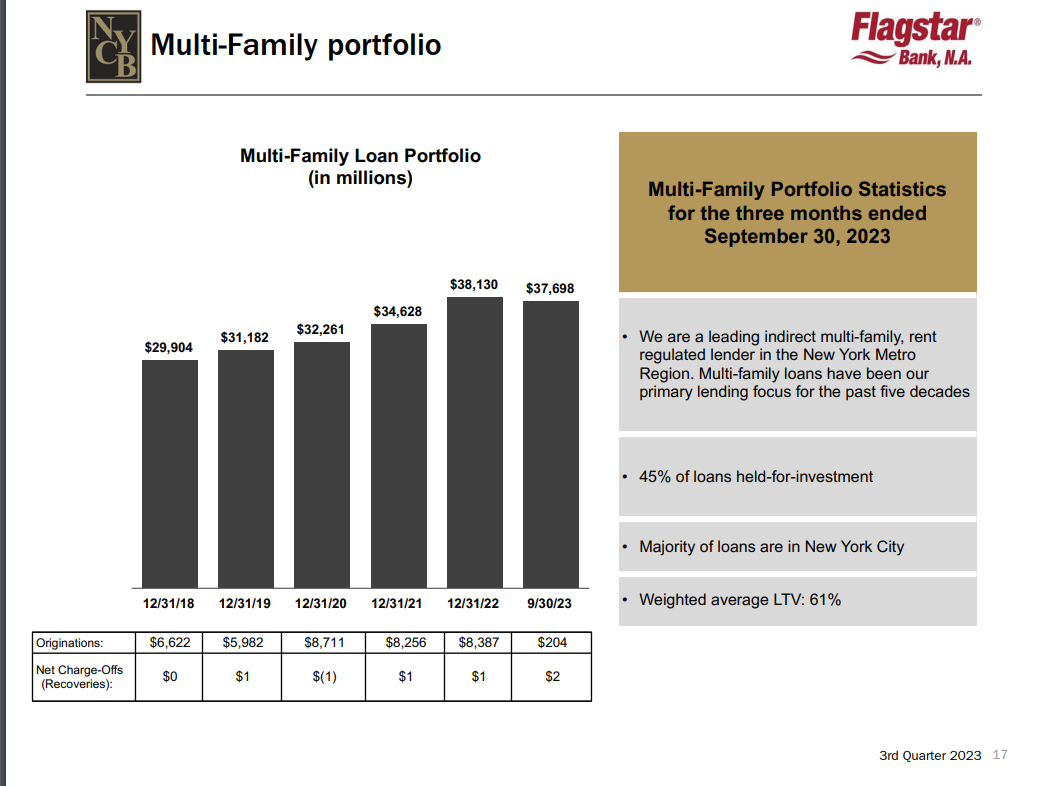 NYCB

Multi-Family portfolio

Flagstar® Bank, N.A.

Multi-Family Loan Portfolio
(in millions)

$29,904
$31,182
$32,261
$34,628
$38,130
$37,698

12/31/18
12/31/19
12/31/20
12/31/21
12/31/22
9/30/23

| Originations: | $6,622 | $5,982 | $8,711 | $8,256 | $8,387 | $204 |
|---|---|---|---|---|---|---|
| Net Charge-Offs (Recoveries): | $0 | $1 | $(1) | $1 | $1 | $2 |

Multi-Family Portfolio Statistics for the three months ended September 30, 2023

• We are a leading indirect multi-family, rent regulated lender in the New York Metro Region. Multi-family loans have been our primary lending focus for the past five decades

• 45% of loans held-for-investment

• Majority of loans are in New York City

• Weighted average LTV: 61%

3rd Quarter 2023 17